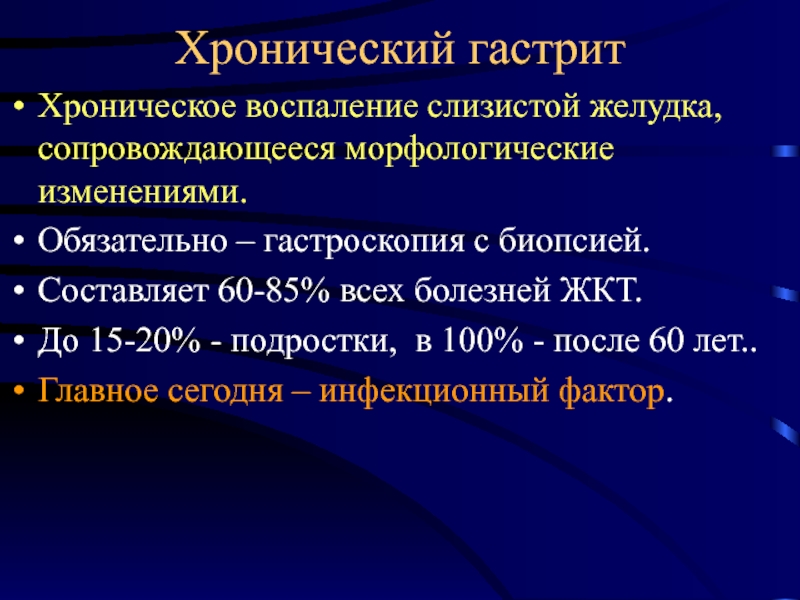 Хронический гастрит

• Хроническое воспаление слизистой желудка, сопровождающееся морфологические изменениями.
• Обязательно – гастроскопия с биопсией.
• Составляет 60-85% всех болезней ЖКТ.
• До 15-20% - подростки,  в 100% - после 60 лет..
• Главное сегодня – инфекционный фактор.